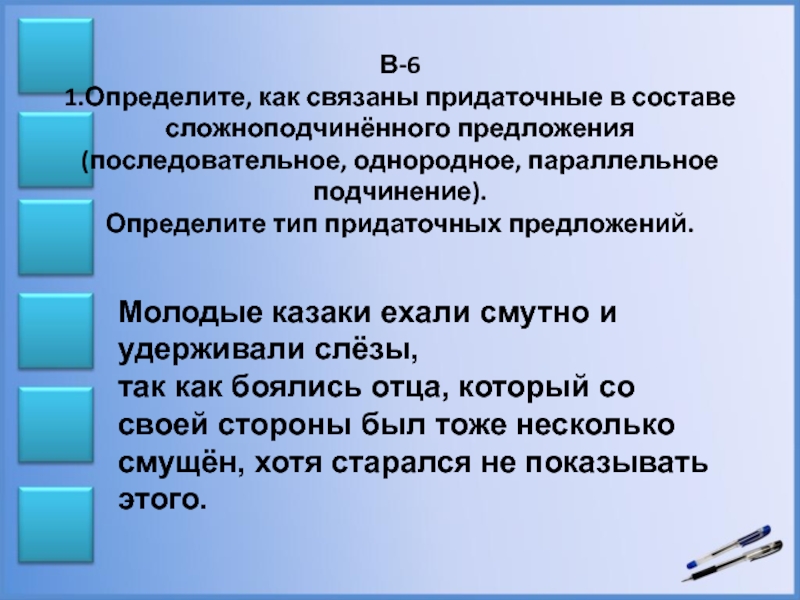 В-6
1.Определите, как связаны придаточные в составе сложноподчинённого предложения (последовательное, однородное, параллельное подчинение).
Определите тип придаточных предложений.

Молодые казаки ехали смутно и удерживали слёзы,
так как боялись отца, который со своей стороны был тоже несколько смущён, хотя старался не показывать этого.